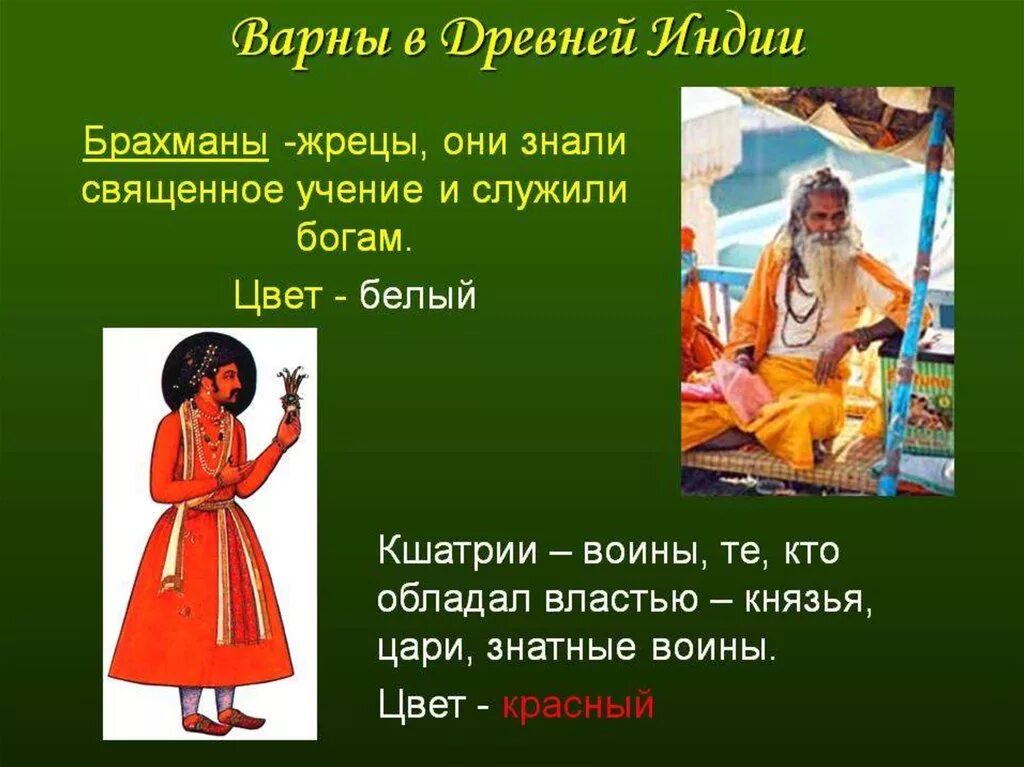 Варны в Древней Индии

Брахманы -жрецы, они знали священное учение и служили богам.

Цвет - белый

Кшатрии – воины, те, кто обладал властью – князья, цари, знатные воины.

Цвет - красный